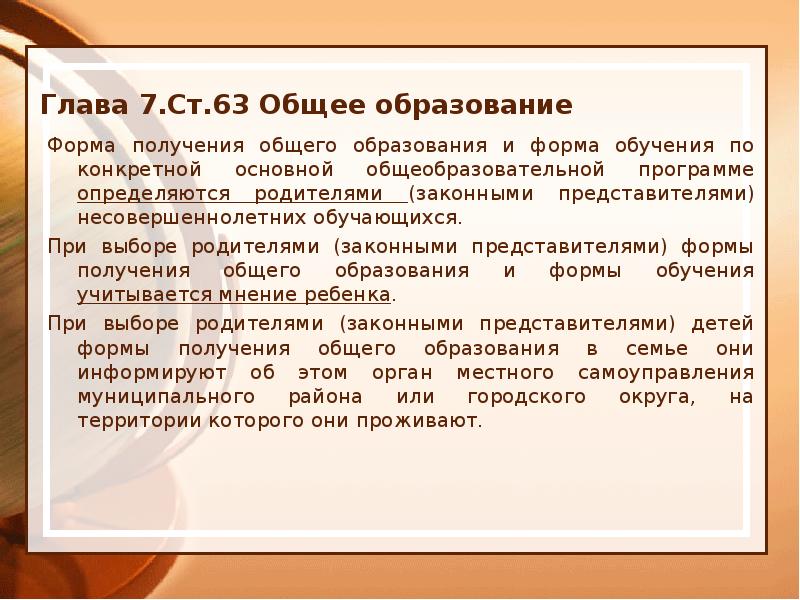 Глава 7.Ст.63 Общее образование

Форма получения общего образования и форма обучения по конкретной основной общеобразовательной программе определяются родителями (законными представителями) несовершеннолетних обучающихся.

При выборе родителями (законными представителями) формы получения общего образования и формы обучения учитывается мнение ребенка.

При выборе родителями (законными представителями) детей формы получения общего образования в семье они информируют об этом орган местного самоуправления муниципального района или городского округа, на территории которого они проживают.